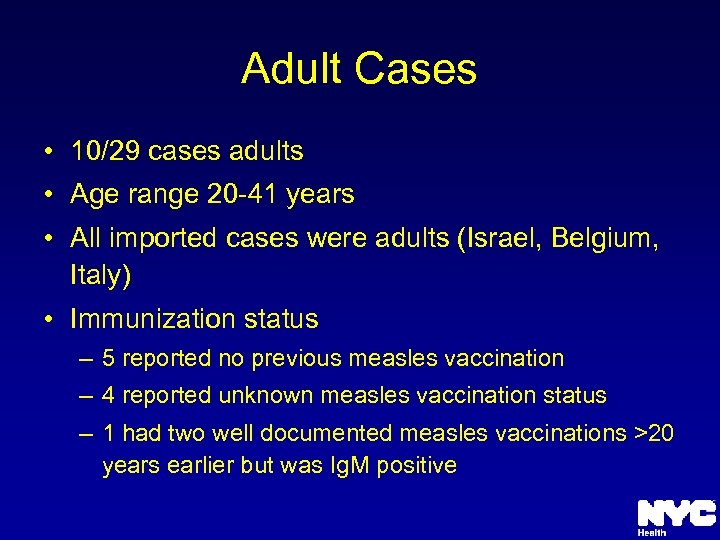 Adult Cases

• 10/29 cases adults
• Age range 20-41 years
• All imported cases were adults (Israel, Belgium, Italy)
• Immunization status
– 5 reported no previous measles vaccination
– 4 reported unknown measles vaccination status
– 1 had two well documented measles vaccinations >20 years earlier but was IgM positive

NYC Health